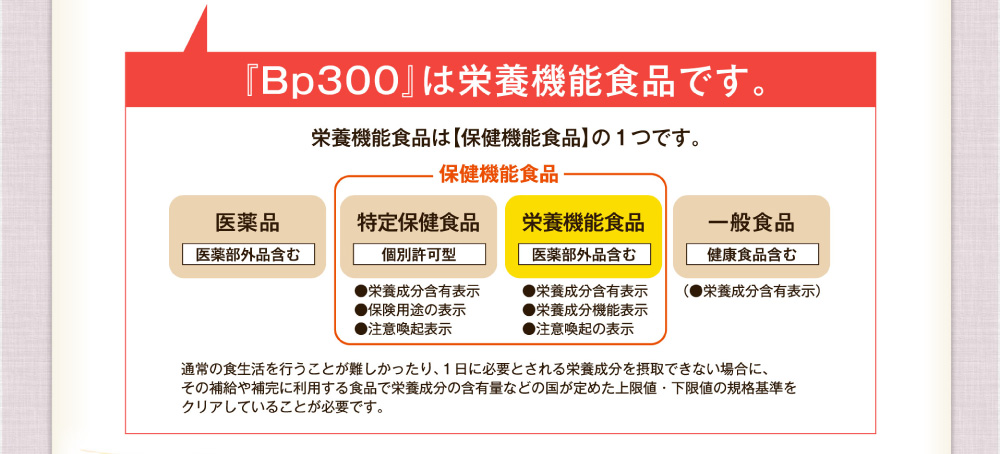 『Bp300』は栄養機能食品です。

栄養機能食品は【保健機能食品】の１つです。

保健機能食品

医薬品
医薬部外品含む

特定保健食品
個別許可型
●栄養成分含有表示
●保険用途の表示
●注意喚起表示

栄養機能食品
医薬部外品含む
●栄養成分含有表示
●栄養成分機能表示
●注意喚起の表示

一般食品
健康食品含む
（●栄養成分含有表示）

通常の食生活を行うことが難しかったり、１日に必要とされる栄養成分を摂取できない場合に、その補給や補完に利用する食品で栄養成分の含有量などの国が定めた上限値・下限値の規格基準をクリアしていることが必要です。